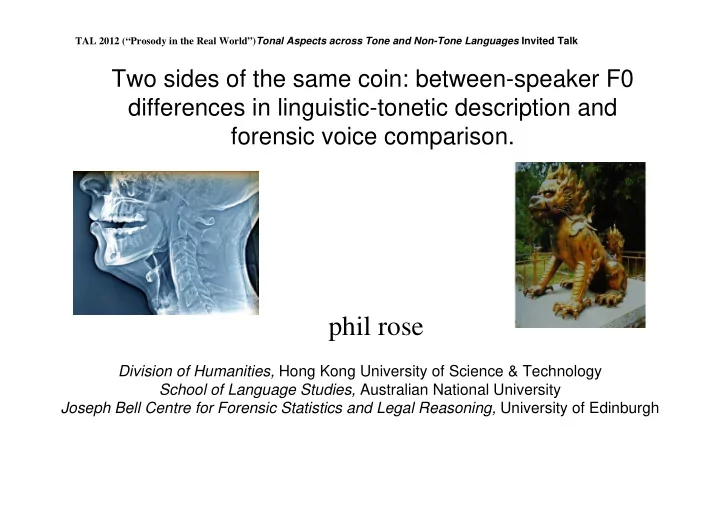 TAL 2012 (“Prosody in the Real World”) Tonal Aspects across Tone and Non-Tone Languages Invited Talk

Two sides of the same coin: between-speaker F0 differences in linguistic-tonetic description and forensic voice comparison.

phil rose

Division of Humanities, Hong Kong University of Science & Technology
School of Language Studies, Australian National University
Joseph Bell Centre for Forensic Statistics and Legal Reasoning, University of Edinburgh